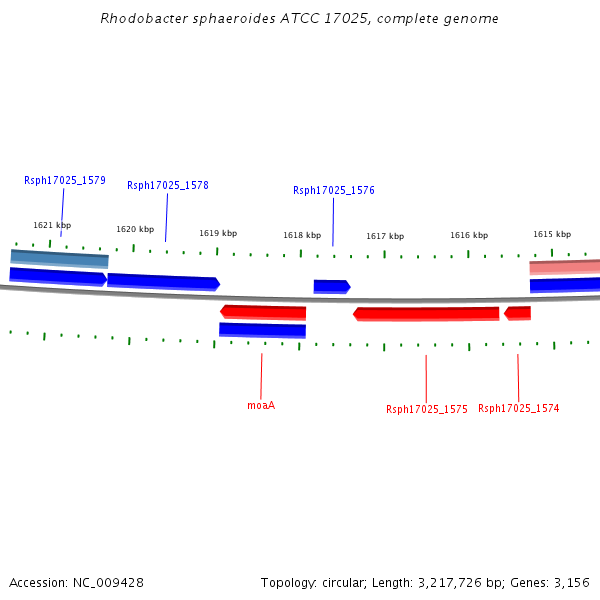 Rhodobacter sphaeroides ATCC 17025, complete genome

Rsph17025_1579
Rsph17025_1578
Rsph17025_1576

1621 kbp
1620 kbp
1619 kbp
1618 kbp
1617 kbp
1616 kbp
1615 kbp

moaA
Rsph17025_1575
Rsph17025_1574

Accession: NC_009428

Topology: circular; Length: 3,217,726 bp; Genes: 3,156